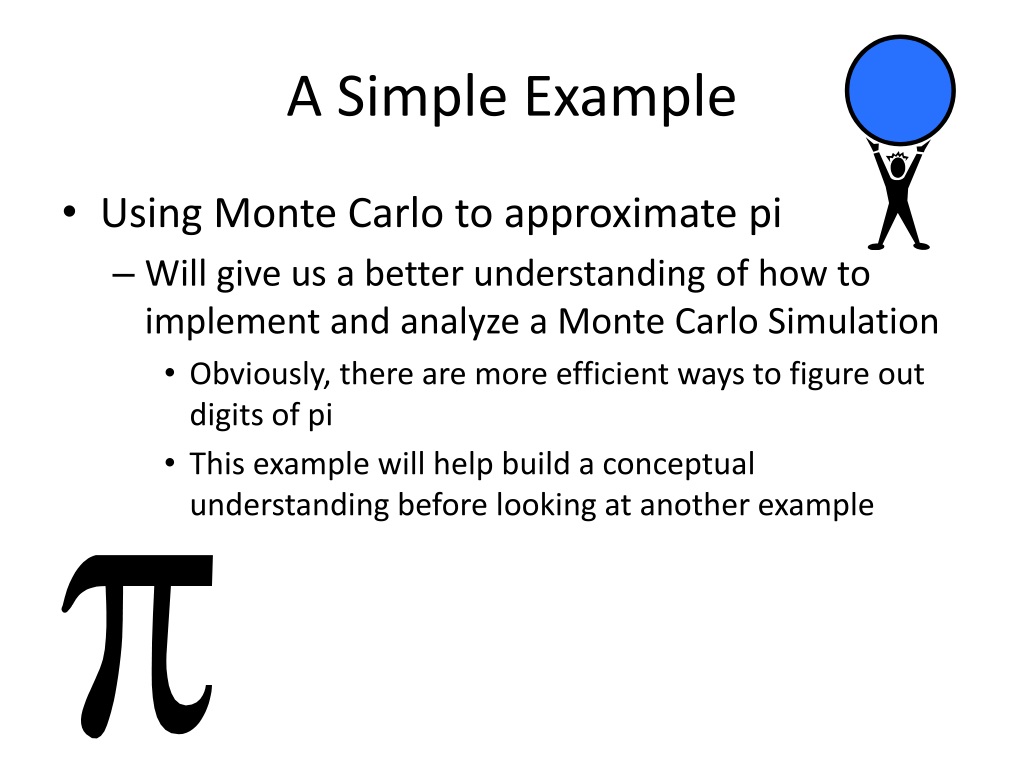 A Simple Example

• Using Monte Carlo to approximate pi

– Will give us a better understanding of how to implement and analyze a Monte Carlo Simulation

• Obviously, there are more efficient ways to figure out digits of pi

• This example will help build a conceptual understanding before looking at another example

$\pi$